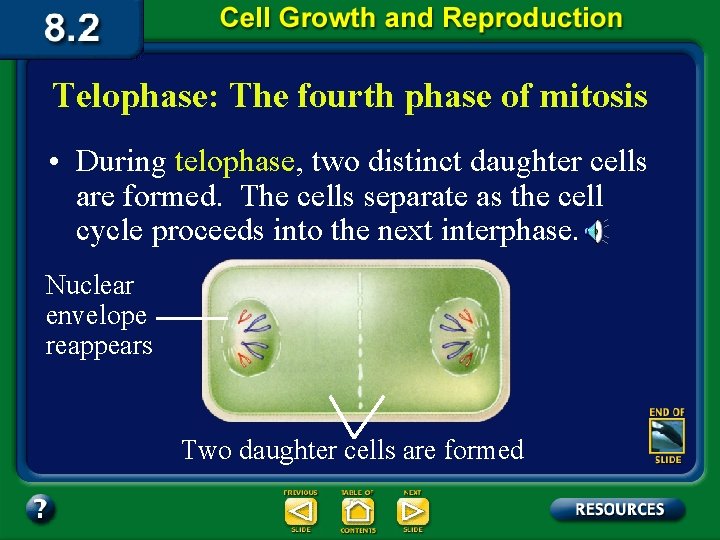 8.2

Cell Growth and Reproduction

Telophase: The fourth phase of mitosis

• During telophase, two distinct daughter cells are formed. The cells separate as the cell cycle proceeds into the next interphase.

Nuclear envelope reappears

Two daughter cells are formed

END OF SLIDE

?

PREVIOUS SLIDE

TABLE OF CONTENTS

NEXT SLIDE

RESOURCES